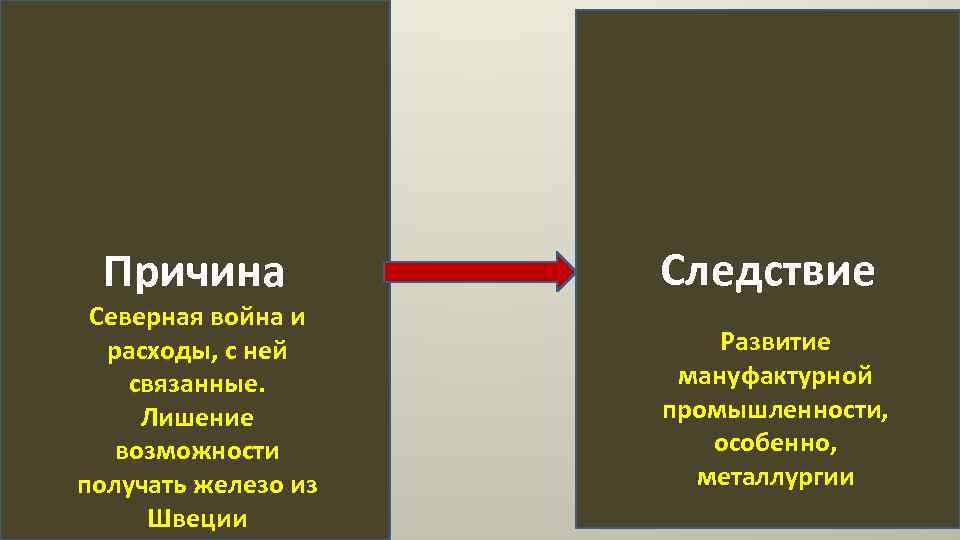 Причина

Северная война и расходы, с ней связанные. Лишение возможности получать железо из Швеции

Следствие

Развитие мануфактурной промышленности, особенно, металлургии